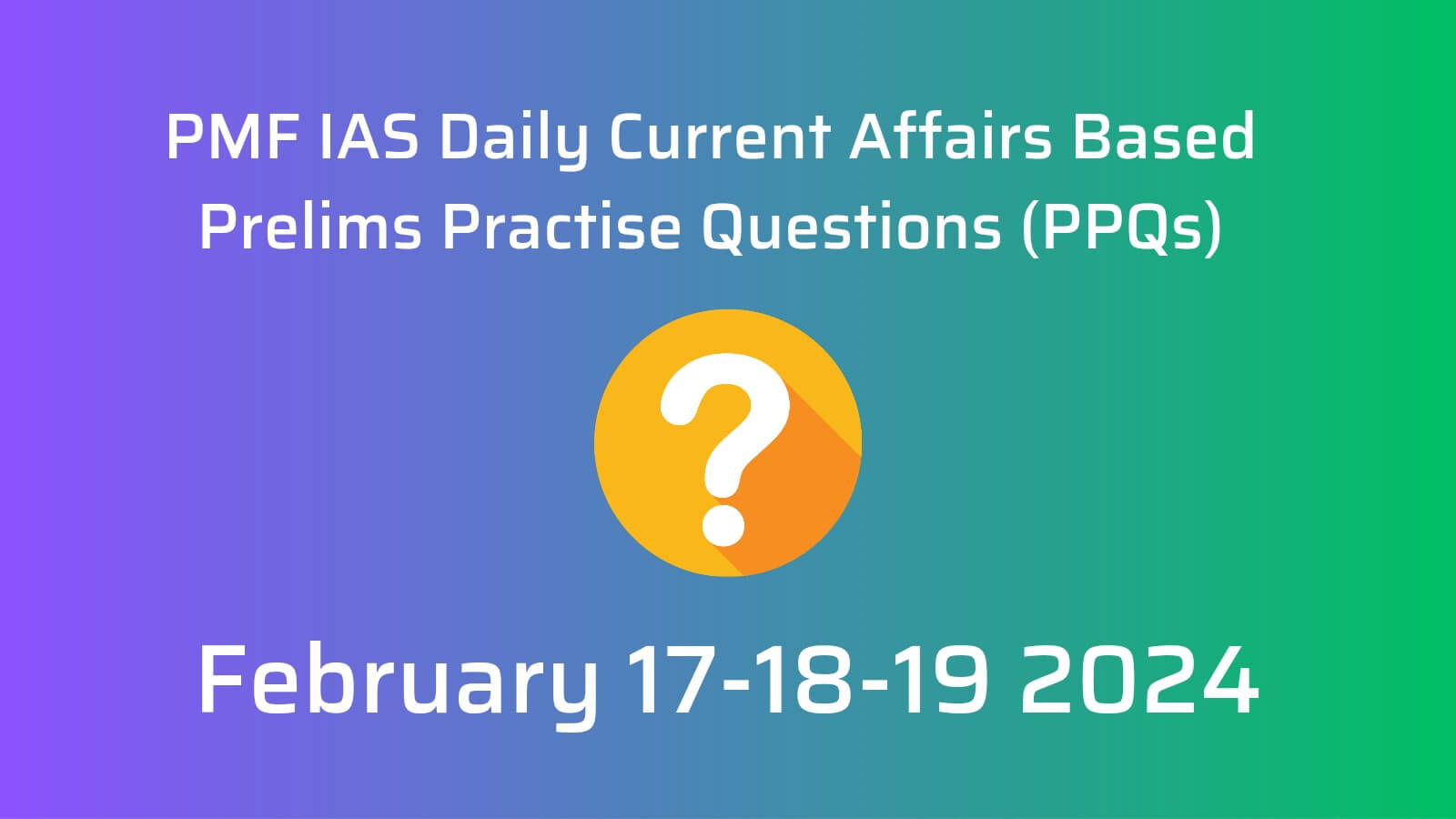 PMF IAS Daily Current Affairs Based Prelims Practise Questions (PPQs)

?

February 17-18-19 2024